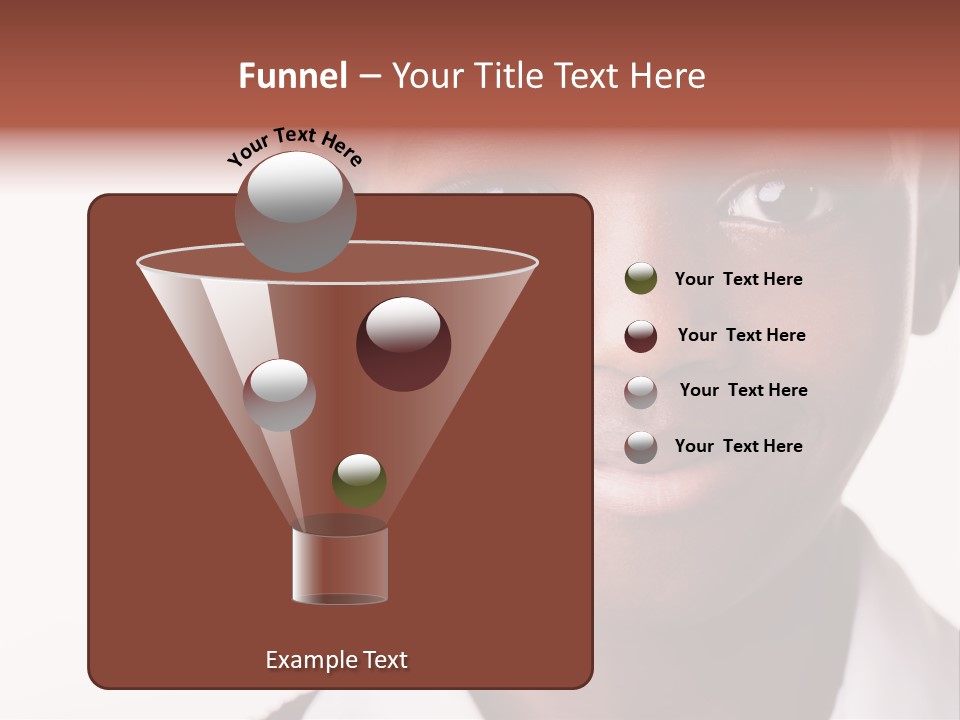 Funnel – Your Title Text Here

Your Text Here

Your Text Here

Your Text Here

Your Text Here

Your Text Here

Example Text